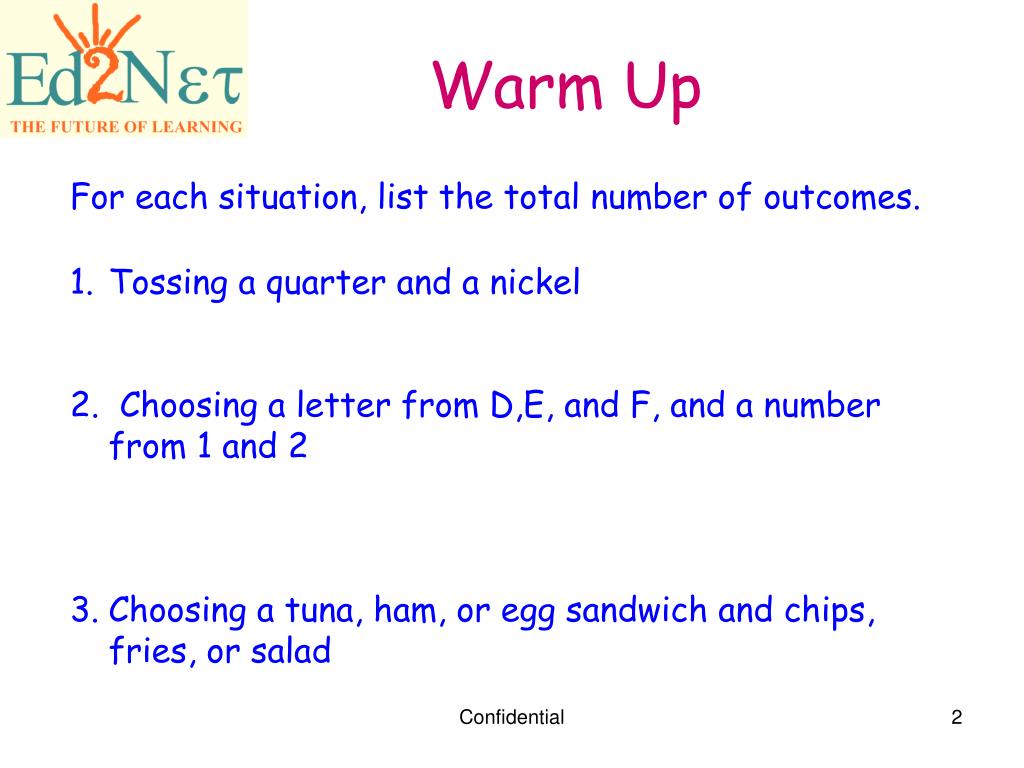 Ed2Nετ
THE FUTURE OF LEARNING

Warm Up

For each situation, list the total number of outcomes.

1. Tossing a quarter and a nickel

2. Choosing a letter from D,E, and F, and a number from 1 and 2

3. Choosing a tuna, ham, or egg sandwich and chips, fries, or salad

Confidential

2